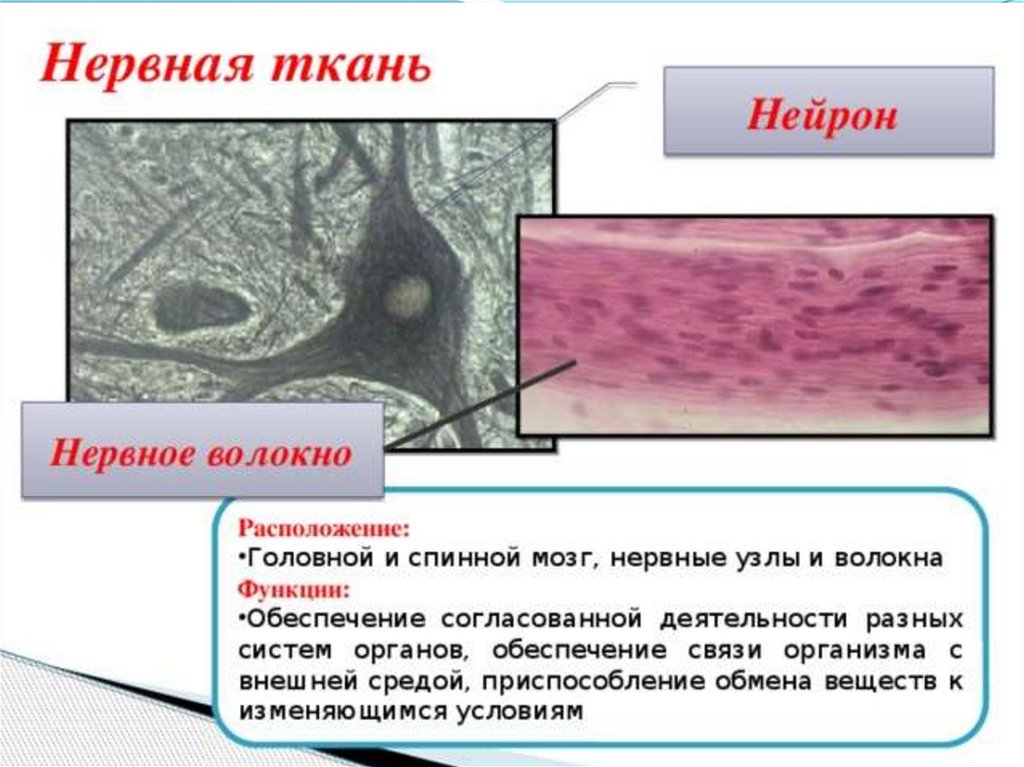 Нервная ткань

Нейрон

Нервное волокно

Расположение:
•Головной и спинной мозг, нервные узлы и волокна
Функции:
•Обеспечение согласованной деятельности разных систем органов, обеспечение связи организма с внешней средой, приспособление обмена веществ к изменяющимся условиям